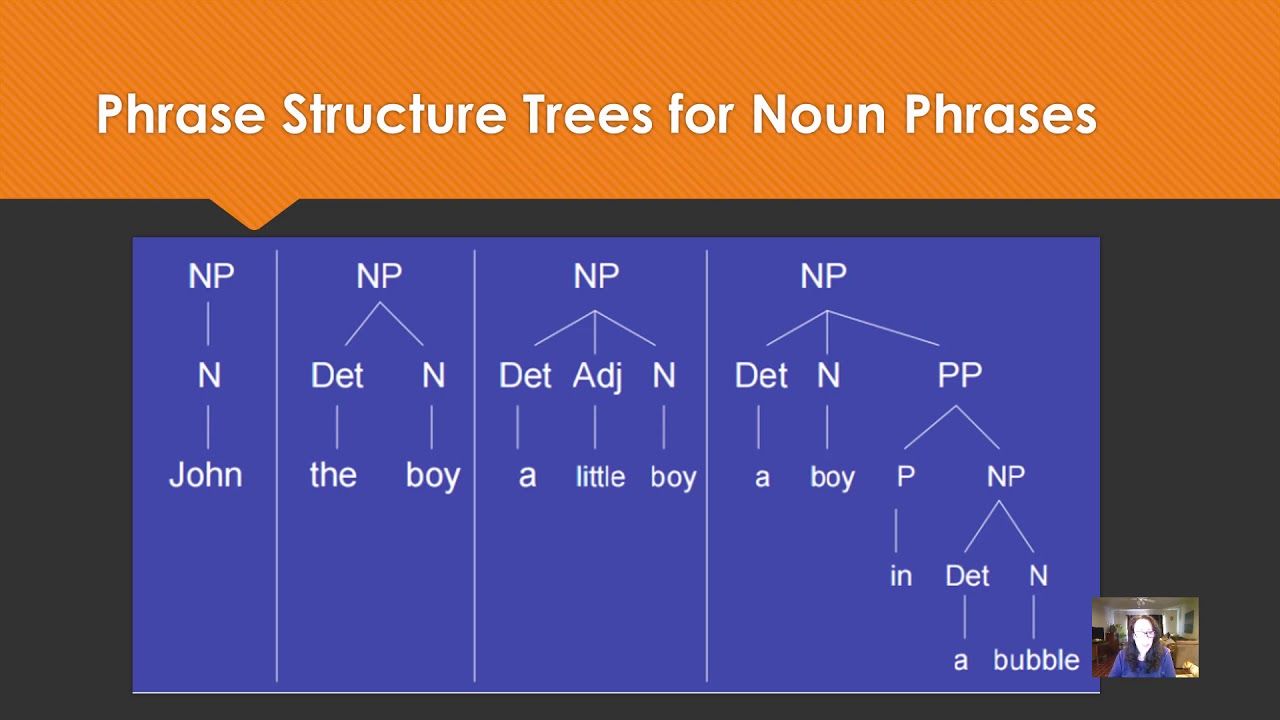 Phrase Structure Trees for Noun Phrases

NP
N
John

NP
Det N
the boy

NP
Det Adj N
a little boy

NP
Det N PP
a boy P NP
in Det N
a bubble